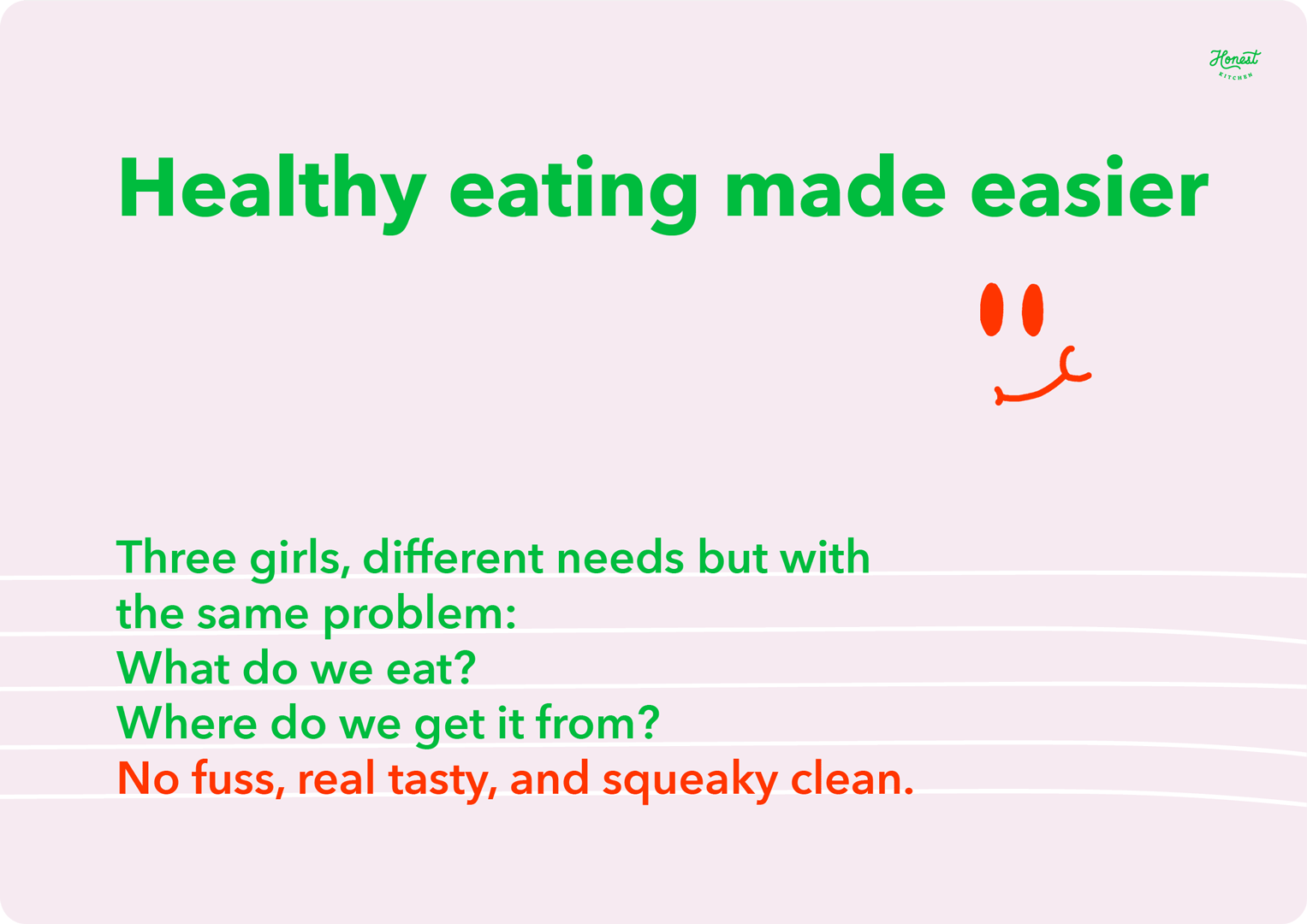 Honest
KITCHEN

Healthy eating made easier

Three girls, different needs but with the same problem:
What do we eat?
Where do we get it from?
No fuss, real tasty, and squeaky clean.